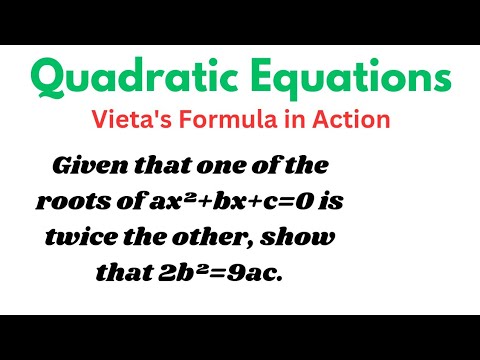 Quadratic Equations

Vieta's Formula in Action

Given that one of the roots of $ax^2+bx+c=0$ is twice the other, show that $2b^2=9ac$.